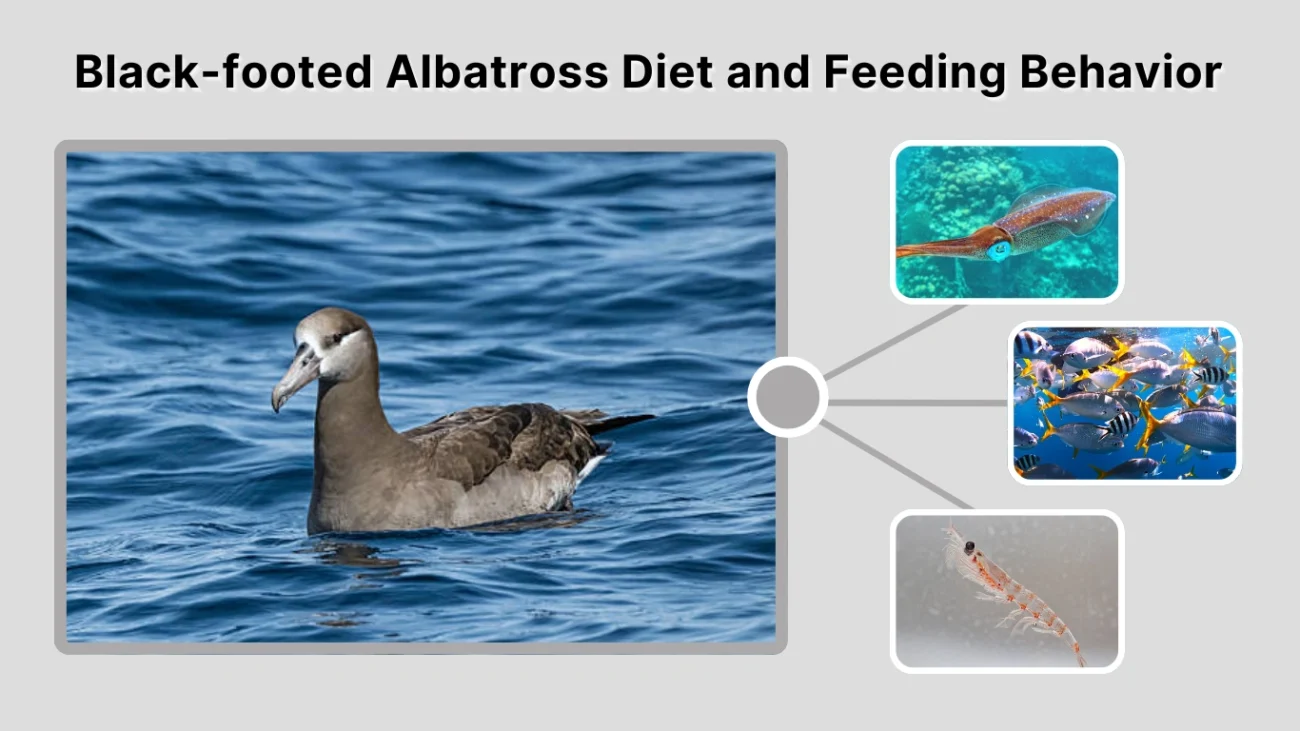 Black-footed Albatross Diet and Feeding Behavior